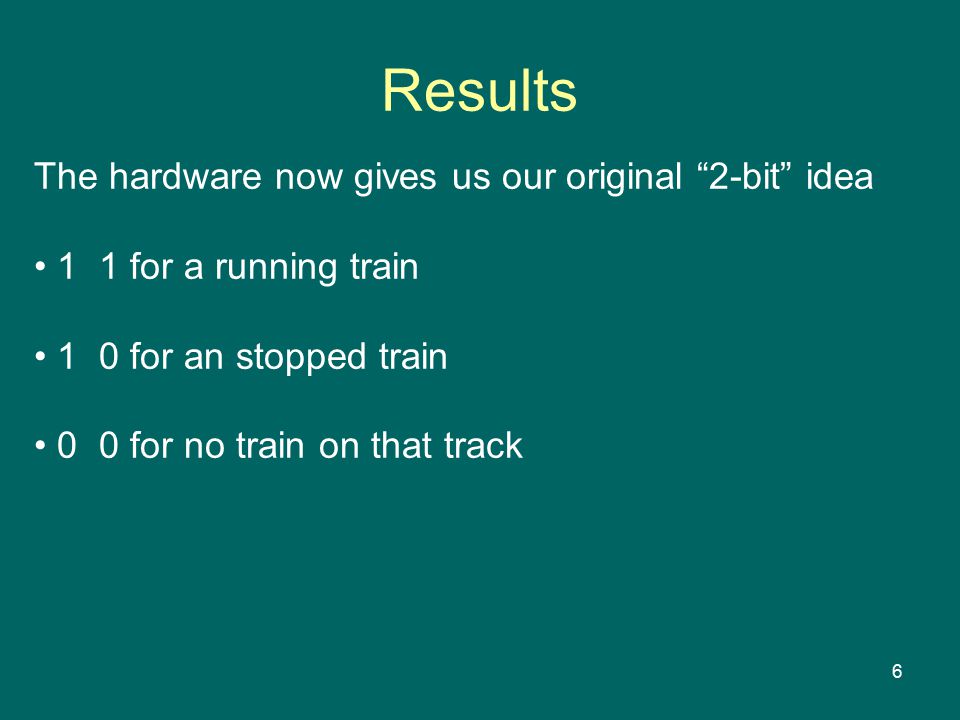 Results

The hardware now gives us our original “2-bit” idea

• 1 1 for a running train

• 1 0 for an stopped train

• 0 0 for no train on that track

6